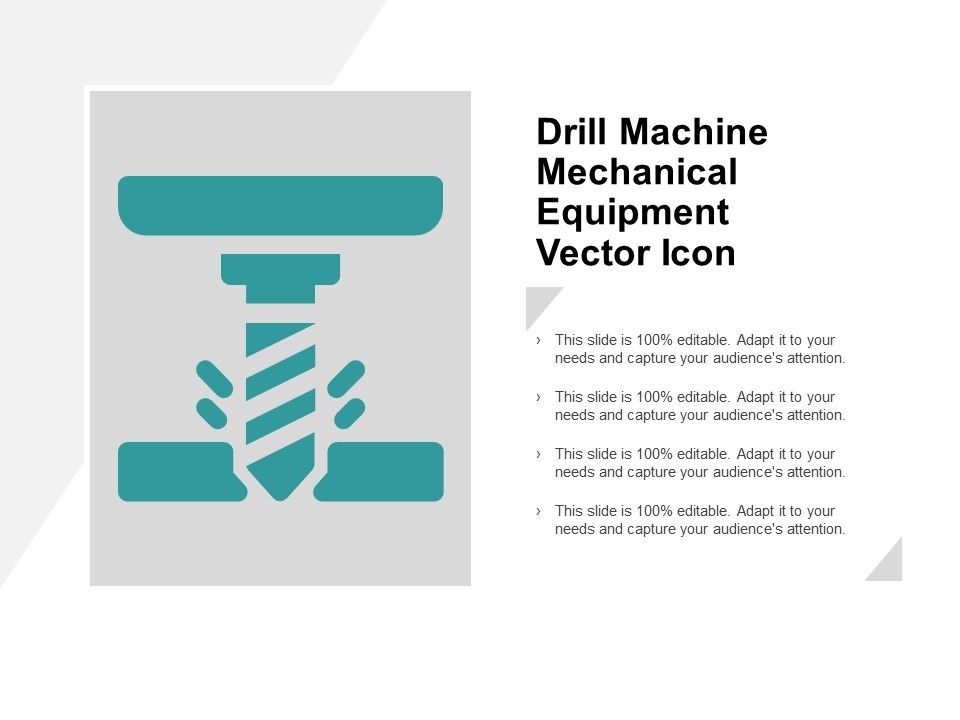 Drill Machine Mechanical Equipment Vector Icon

› This slide is 100% editable. Adapt it to your needs and capture your audience's attention.

› This slide is 100% editable. Adapt it to your needs and capture your audience's attention.

› This slide is 100% editable. Adapt it to your needs and capture your audience's attention.

› This slide is 100% editable. Adapt it to your needs and capture your audience's attention.